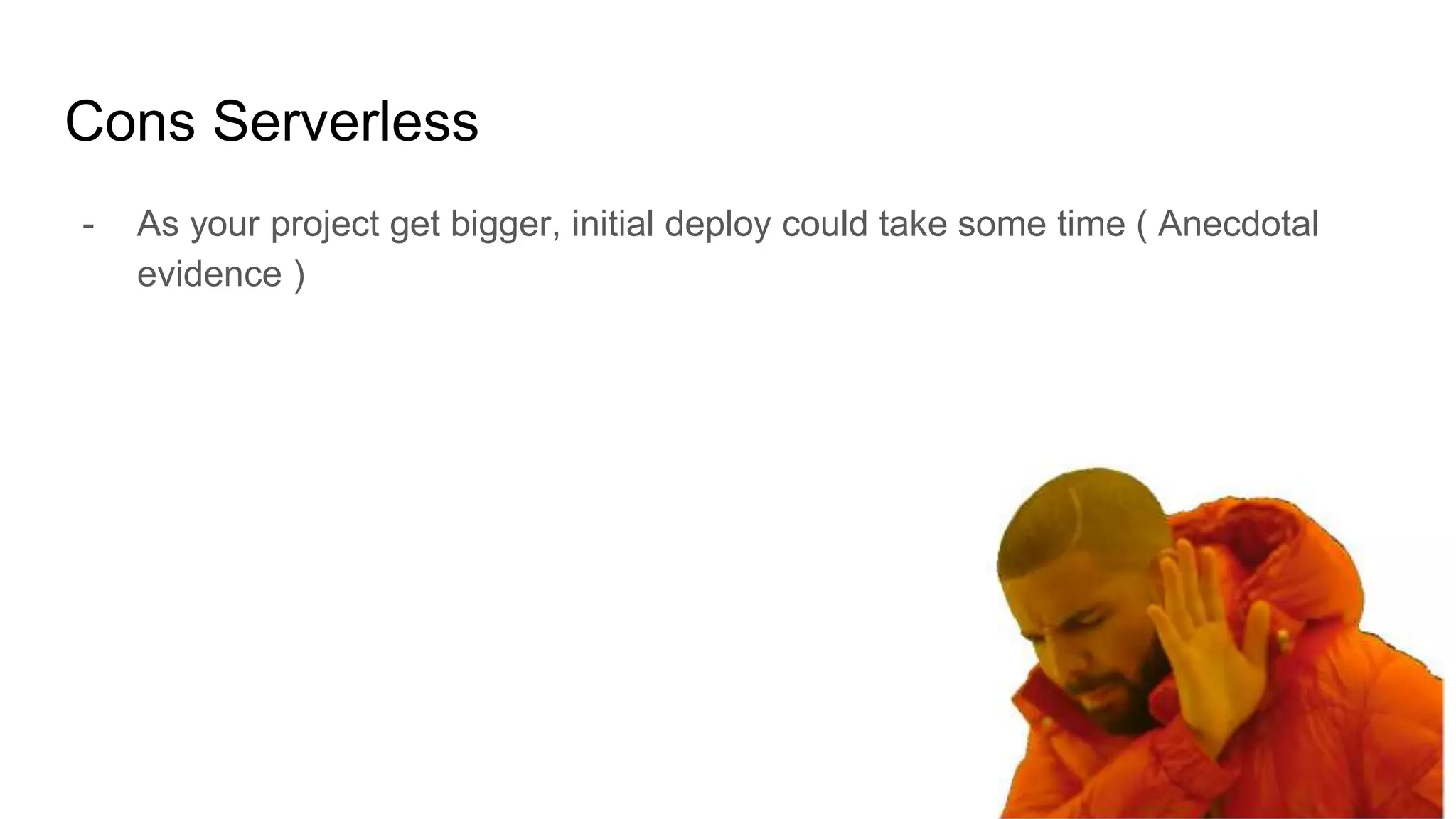 Cons Serverless

- As your project get bigger, initial deploy could take some time ( Anecdotal evidence )